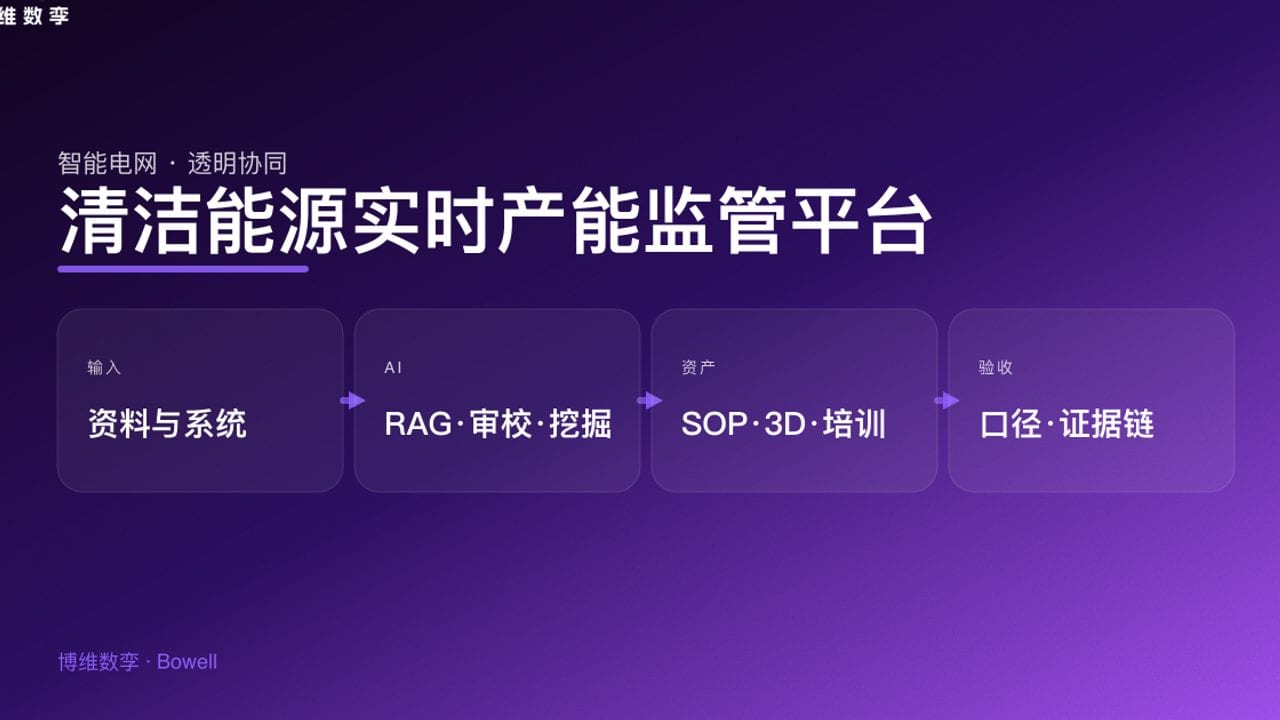 维数孪

智能电网 · 透明协同

清洁能源实时产能监管平台

输入

资料与系统

AI

RAG·审校·挖掘

资产

SOP·3D·培训

验收

口径·证据链

博维数孪 · Bowell